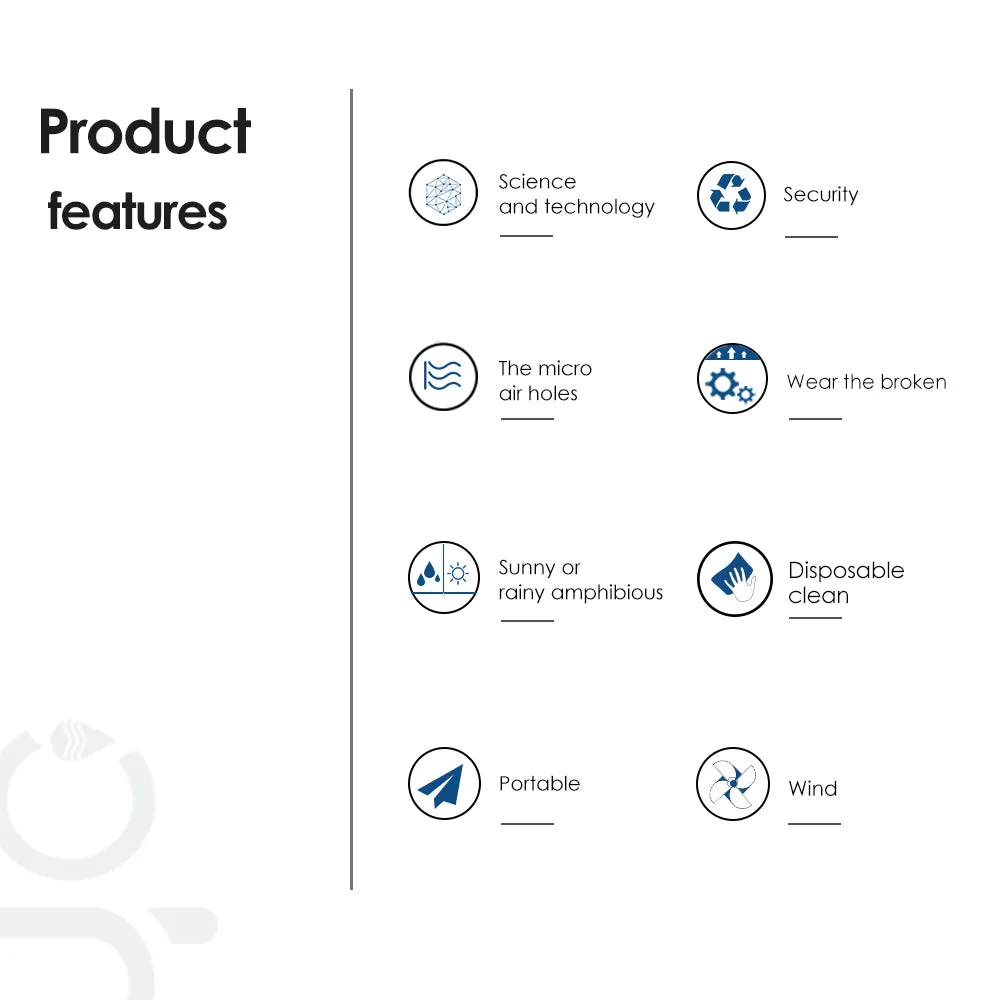 Product features

Science and technology

Security

The micro air holes

Wear the broken

Sunny or rainy amphibious

Disposable clean

Portable

Wind